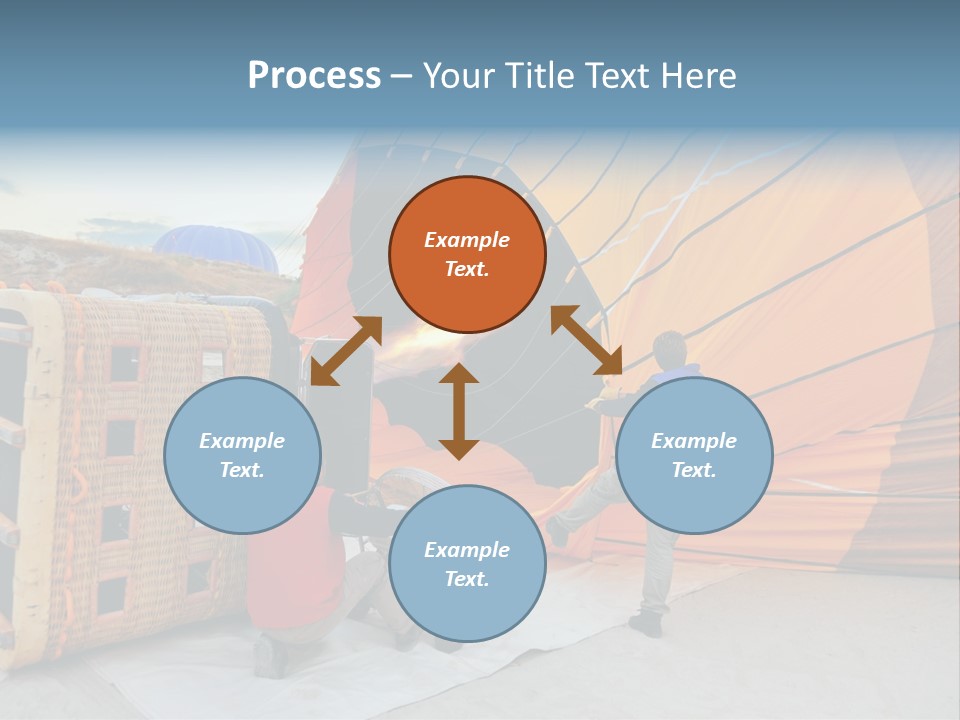 Process – Your Title Text Here

Example Text.

Example Text.

Example Text.

Example Text.